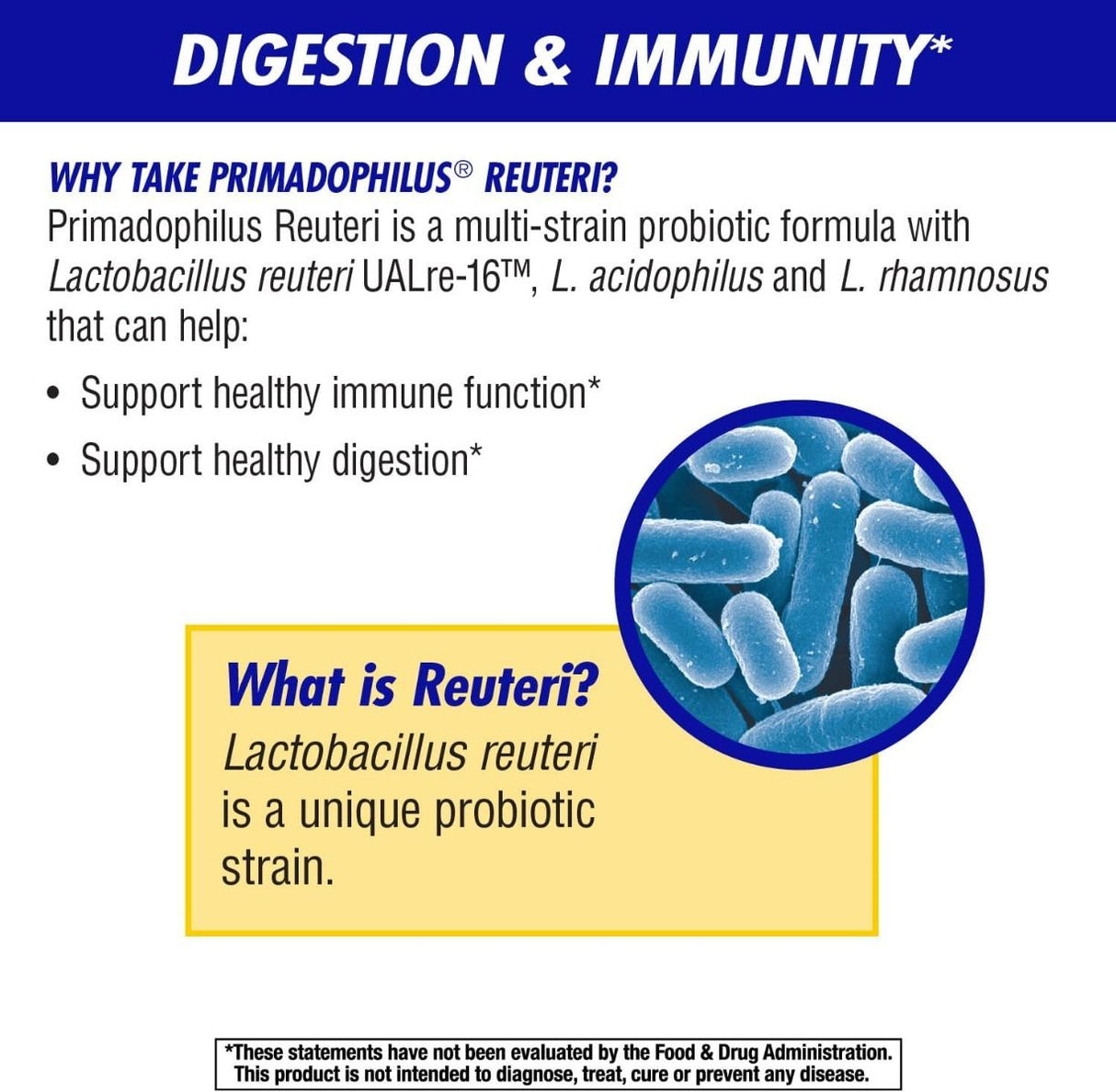 DIGESTION & IMMUNITY*

WHY TAKE PRIMADOPHILUS® REUTERI?
Primadophilus Reuteri is a multi-strain probiotic formula with Lactobacillus reuteri UALre-16™, L. acidophilus and L. rhamnosus that can help:

• Support healthy immune function*
• Support healthy digestion*

What is Reuteri?
Lactobacillus reuteri is a unique probiotic strain.

*These statements have not been evaluated by the Food & Drug Administration. This product is not intended to diagnose, treat, cure or prevent any disease.